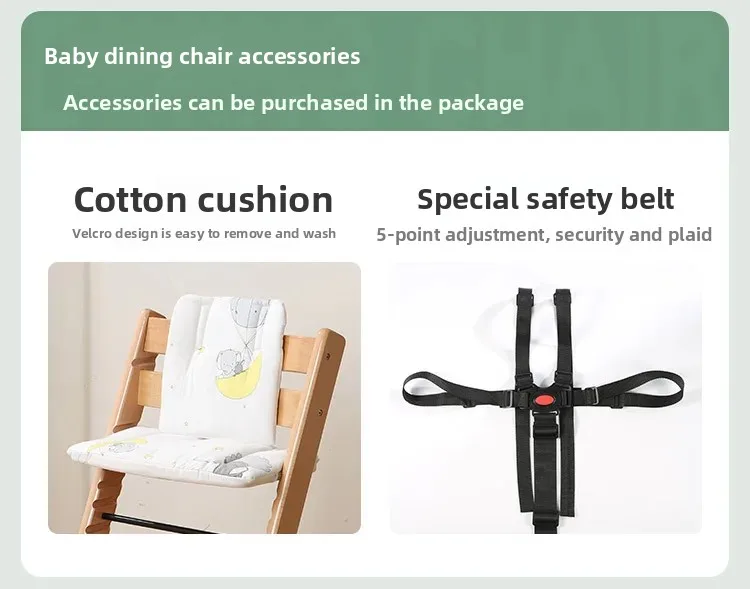 Baby dining chair accessories

Accessories can be purchased in the package

Cotton cushion

Velcro design is easy to remove and wash

Special safety belt

5-point adjustment, security and plaid